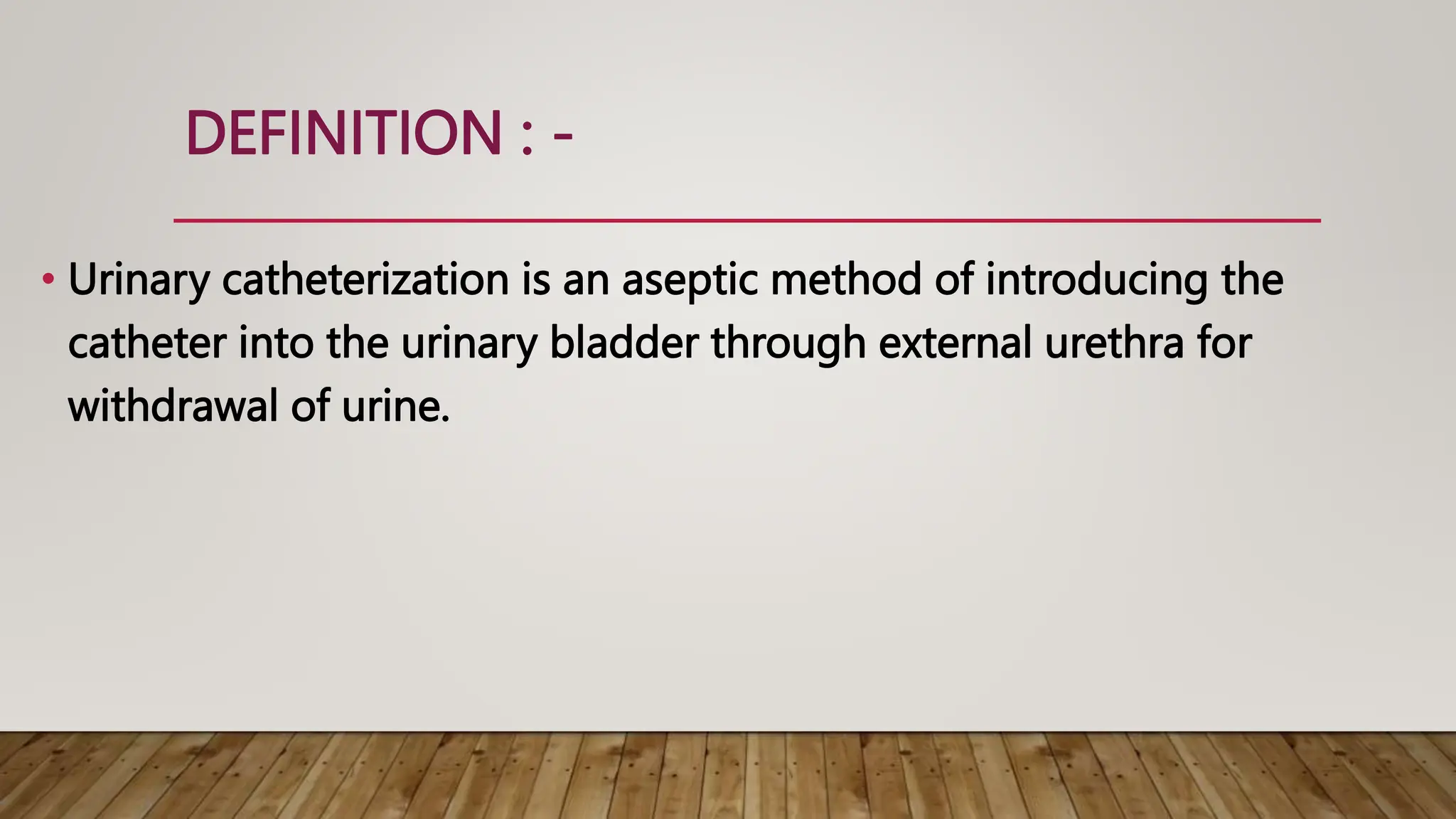 DEFINITION : -

• Urinary catheterization is an aseptic method of introducing the catheter into the urinary bladder through external urethra for withdrawal of urine.